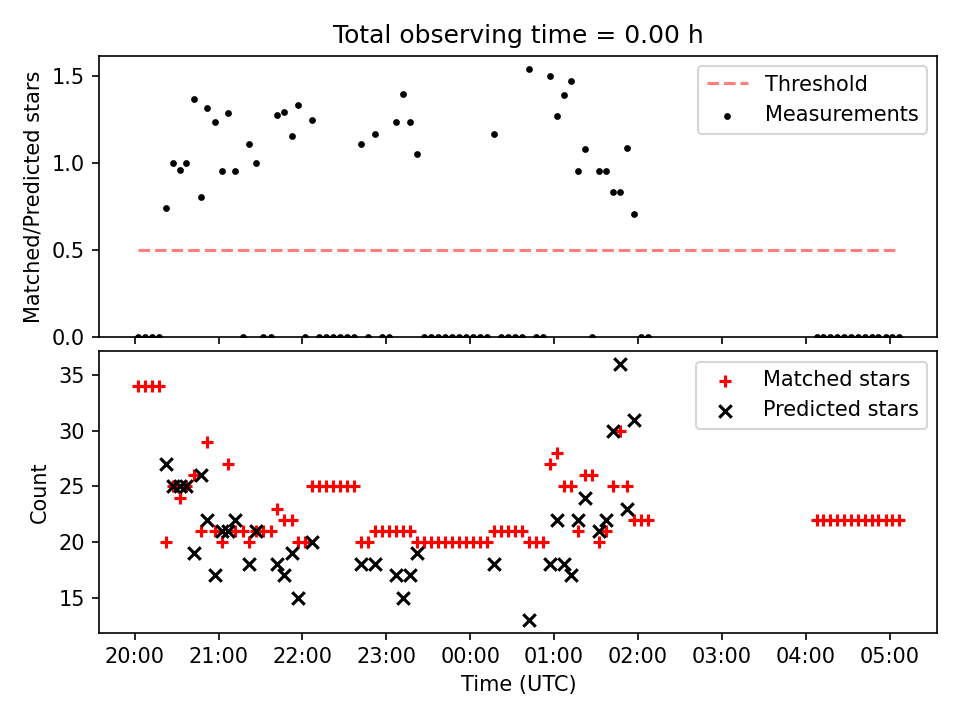 Total observing time = 0.00 h

Matched/Predicted stars

1.5
1.0
0.5
0.0

Threshold
Measurements

Count

35
30
25
20
15

Matched stars
Predicted stars

20:00
21:00
22:00
23:00
00:00
01:00
02:00
03:00
04:00
05:00

Time (UTC)